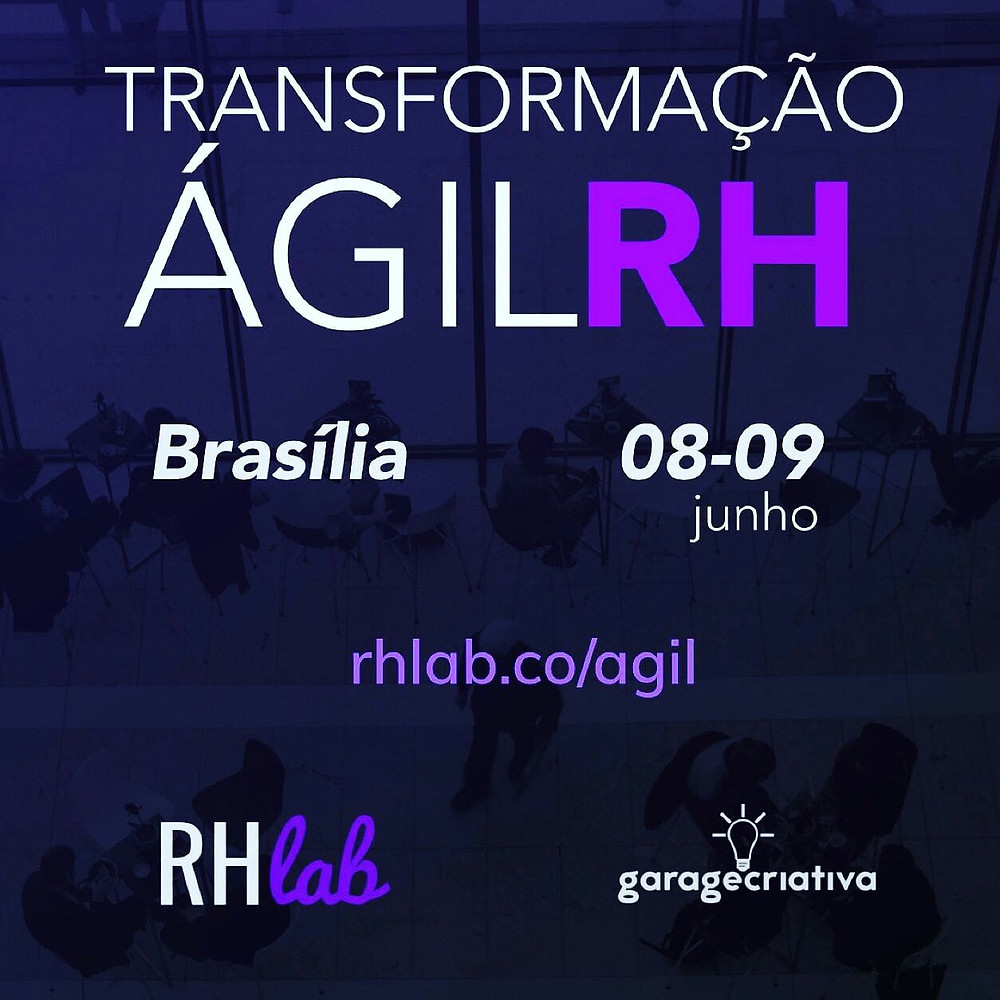 TRANSFORMAÇÃO
ÁGILRH

Brasília

08-09
junho

rhlab.co/agil

RHlab

garagecriativa